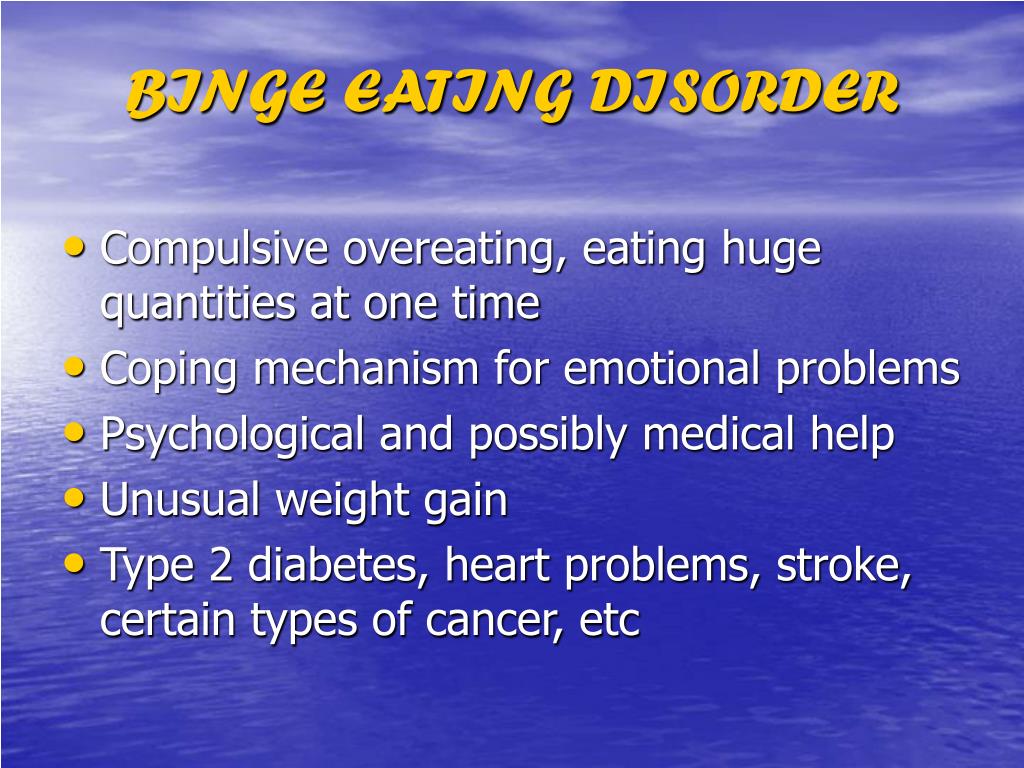 BINGE EATING DISORDER

• Compulsive overeating, eating huge quantities at one time
• Coping mechanism for emotional problems
• Psychological and possibly medical help
• Unusual weight gain
• Type 2 diabetes, heart problems, stroke, certain types of cancer, etc